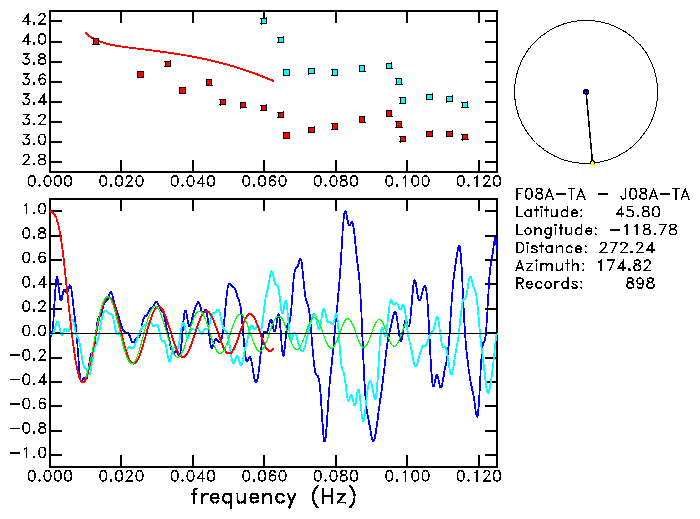 4.2
4.0
3.8
3.6
3.4
3.2
3.0
2.8
0.000 0.020 0.040 0.060 0.080 0.100 0.120

F08A-TA - J08A-TA
Latitude: 45.80
Longitude: -118.78
Distance: 272.24
Azimuth: 174.82
Records: 898

1.0
0.8
0.6
0.4
0.2
0.0
-0.2
-0.4
-0.6
-0.8
-1.0
0.000 0.020 0.040 0.060 0.080 0.100 0.120
frequency (Hz)